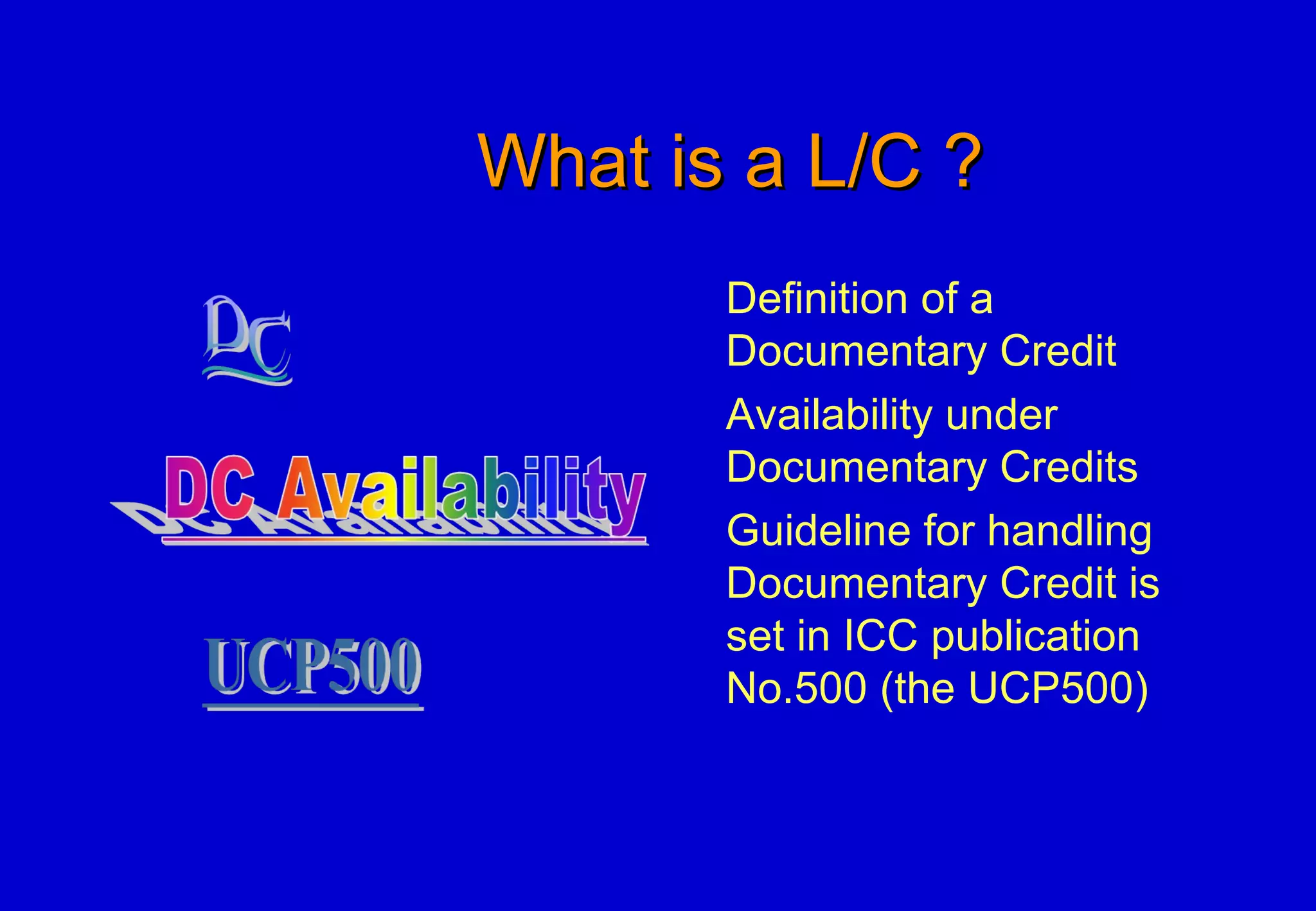 What is a L/C ?

DC

DC Availability

UCP500

Definition of a Documentary Credit

Availability under Documentary Credits

Guideline for handling Documentary Credit is set in ICC publication No.500 (the UCP500)